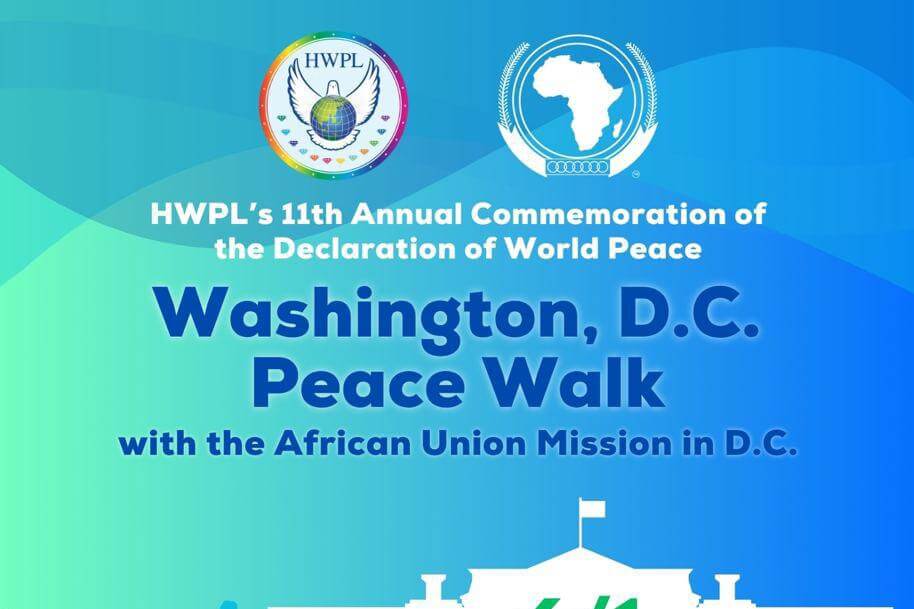 HWPL

HWPL's 11th Annual Commemoration of the Declaration of World Peace

Washington, D.C. Peace Walk

with the African Union Mission in D.C.